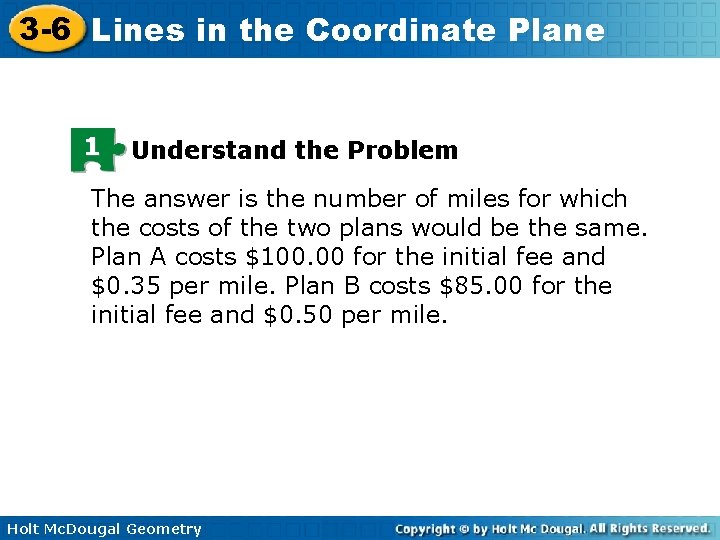 3-6 Lines in the Coordinate Plane

1 Understand the Problem

The answer is the number of miles for which the costs of the two plans would be the same. Plan A costs \$100.00 for the initial fee and \$0.35 per mile. Plan B costs \$85.00 for the initial fee and \$0.50 per mile.

Holt McDougal Geometry

Copyright © by Holt Mc Dougal. All Rights Reserved.